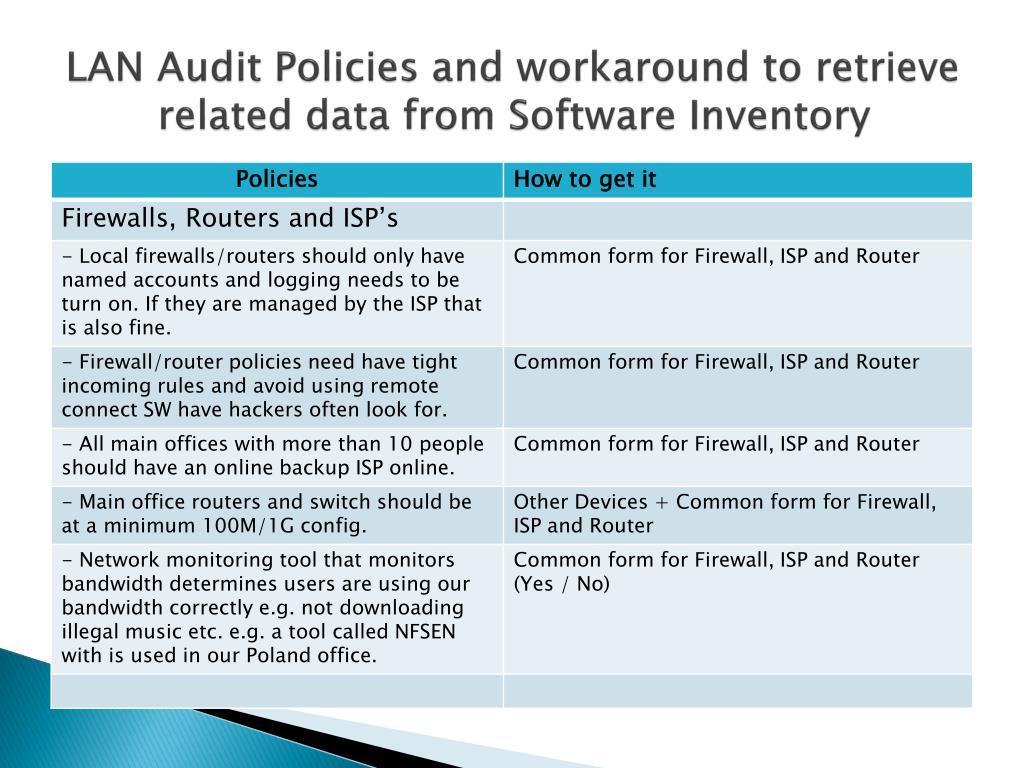 LAN Audit Policies and workaround to retrieve related data from Software Inventory

| Policies | How to get it |
|---|---|
| Firewalls, Routers and ISP's | |
| - Local firewalls/routers should only have named accounts and logging needs to be turn on. If they are managed by the ISP that is also fine. | Common form for Firewall, ISP and Router |
| - Firewall/router policies need have tight incoming rules and avoid using remote connect SW have hackers often look for. | Common form for Firewall, ISP and Router |
| - All main offices with more than 10 people should have an online backup ISP online. | Common form for Firewall, ISP and Router |
| - Main office routers and switch should be at a minimum 100M/1G config. | Other Devices + Common form for Firewall, ISP and Router |
| - Network monitoring tool that monitors bandwidth determines users are using our bandwidth correctly e.g. not downloading illegal music etc. e.g. a tool called NFSEN with is used in our Poland office. | Common form for Firewall, ISP and Router (Yes / No) |
| | |